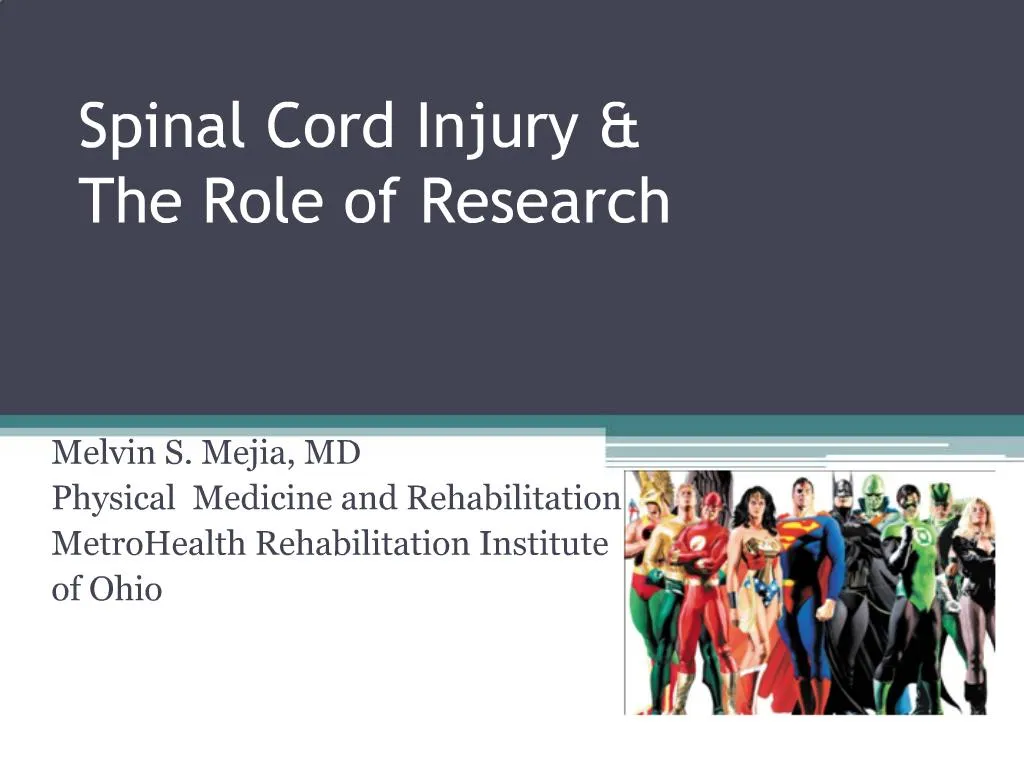 Spinal Cord Injury & The Role of Research

Melvin S. Mejia, MD
Physical Medicine and Rehabilitation
MetroHealth Rehabilitation Institute of Ohio